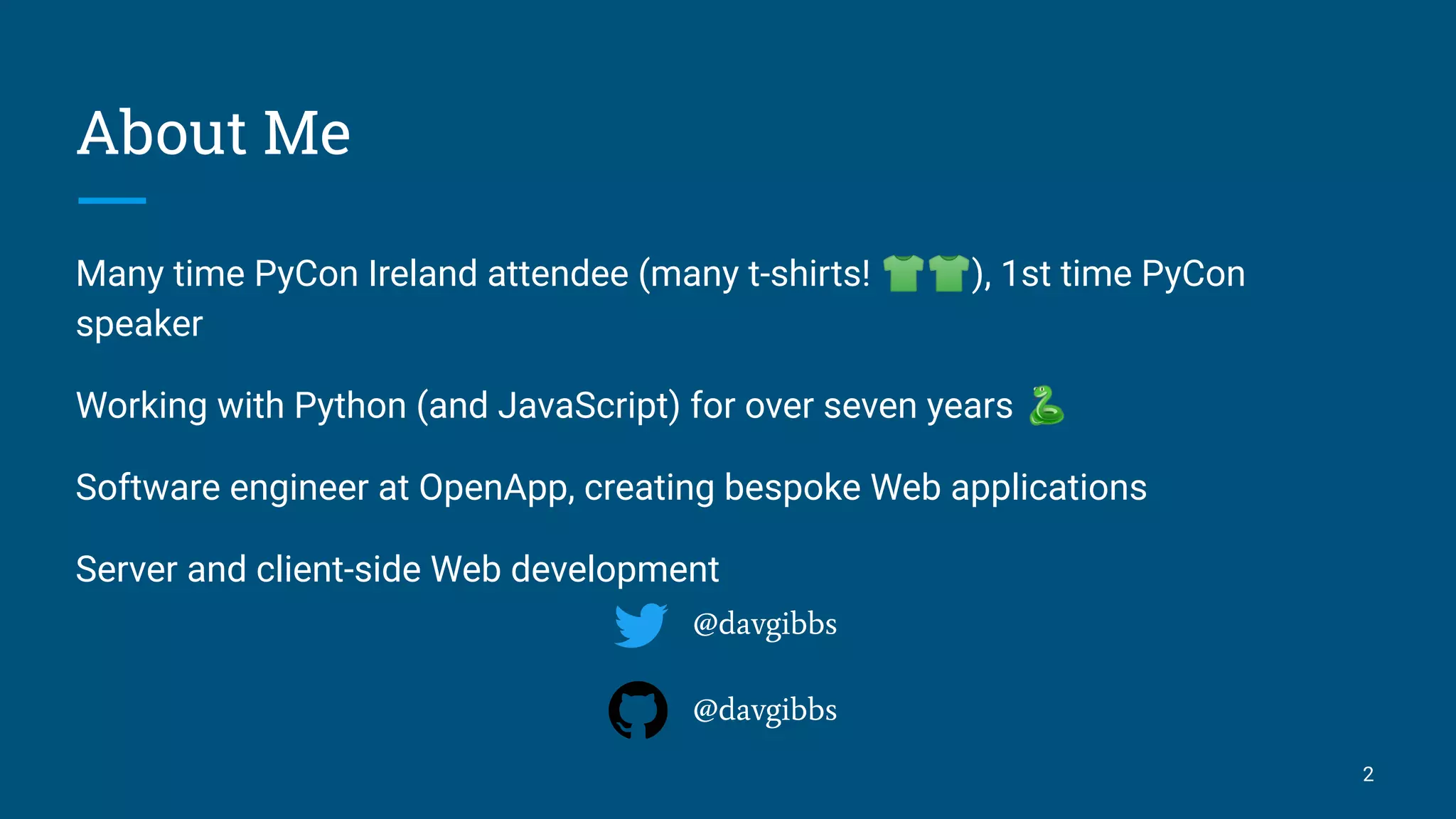 About Me

Many time PyCon Ireland attendee (many t-shirts! 👕👕), 1st time PyCon speaker

Working with Python (and JavaScript) for over seven years 🐍

Software engineer at OpenApp, creating bespoke Web applications

Server and client-side Web development

@davgibbs

@davgibbs

2